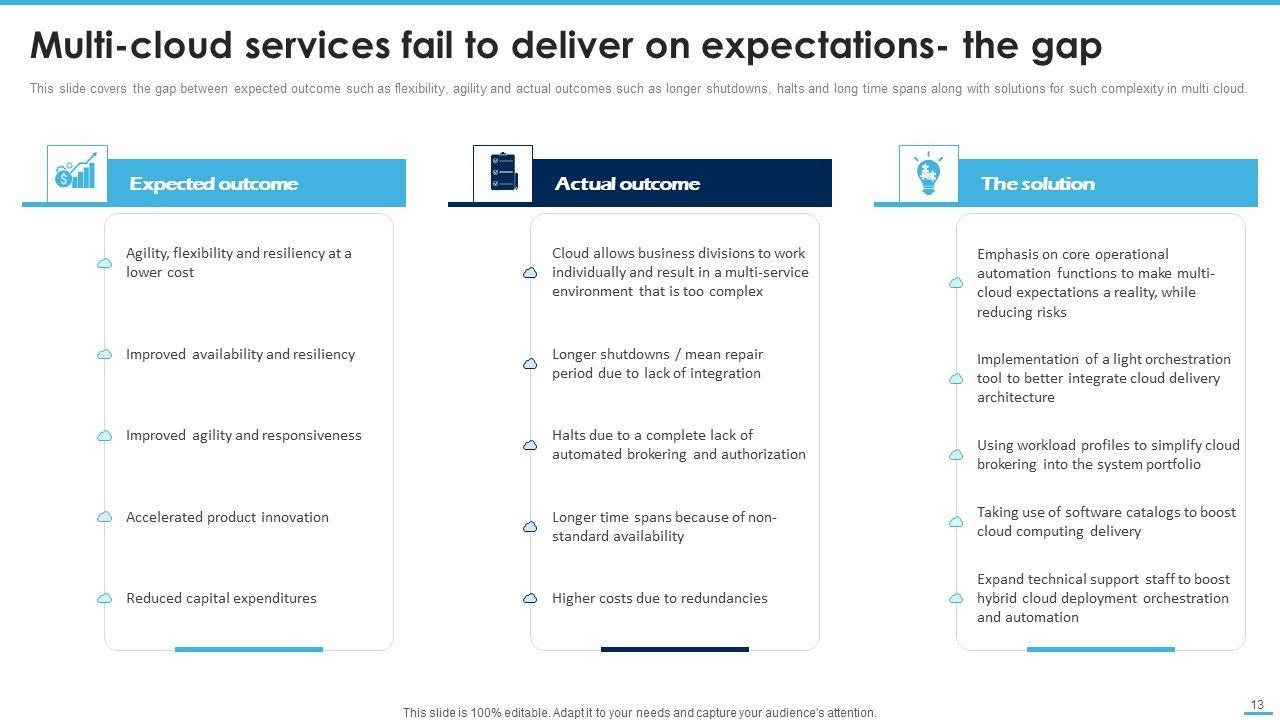 Multi-cloud services fail to deliver on expectations- the gap

This slide covers the gap between expected outcome such as flexibility, agility and actual outcomes such as longer shutdowns, halts and long time spans along with solutions for such complexity in multi cloud.

Expected outcome

Agility, flexibility and resiliency at a lower cost

Improved availability and resiliency

Improved agility and responsiveness

Accelerated product innovation

Reduced capital expenditures

Actual outcome

Cloud allows business divisions to work individually and result in a multi-service environment that is too complex

Longer shutdowns / mean repair period due to lack of integration

Halts due to a complete lack of automated brokering and authorization

Longer time spans because of non-standard availability

Higher costs due to redundancies

The solution

Emphasis on core operational automation functions to make multi-cloud expectations a reality, while reducing risks

Implementation of a light orchestration tool to better integrate cloud delivery architecture

Using workload profiles to simplify cloud brokering into the system portfolio

Taking use of software catalogs to boost cloud computing delivery

Expand technical support staff to boost hybrid cloud deployment orchestration and automation

This slide is 100% editable. Adapt it to your needs and capture your audience's attention.

13